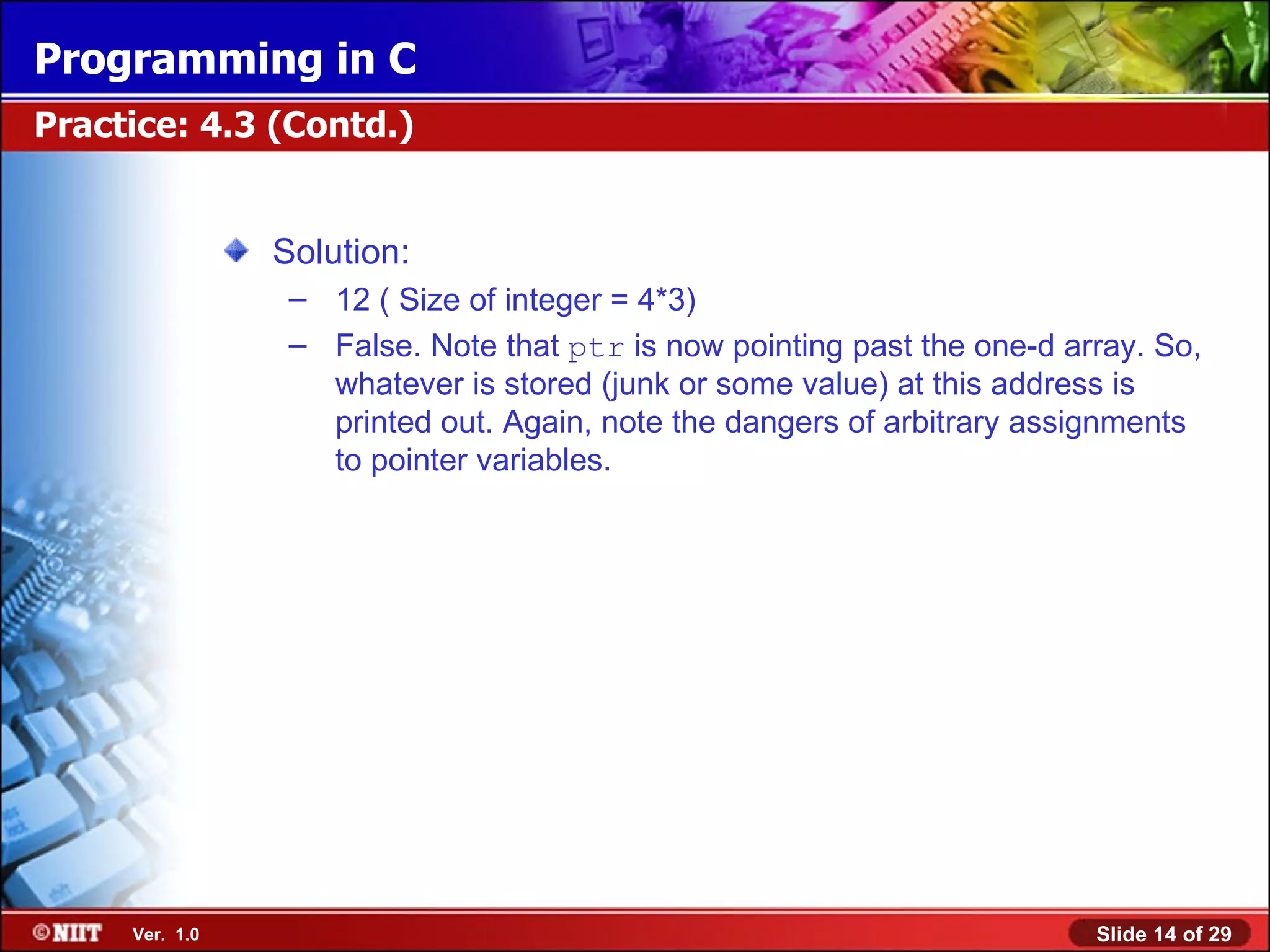 Programming in C

Practice: 4.3 (Contd.)

Solution:

– 12 ( Size of integer = 4*3)

– False. Note that ptr is now pointing past the one-d array. So, whatever is stored (junk or some value) at this address is printed out. Again, note the dangers of arbitrary assignments to pointer variables.

©NIIT Ver. 1.0

Slide 14 of 29